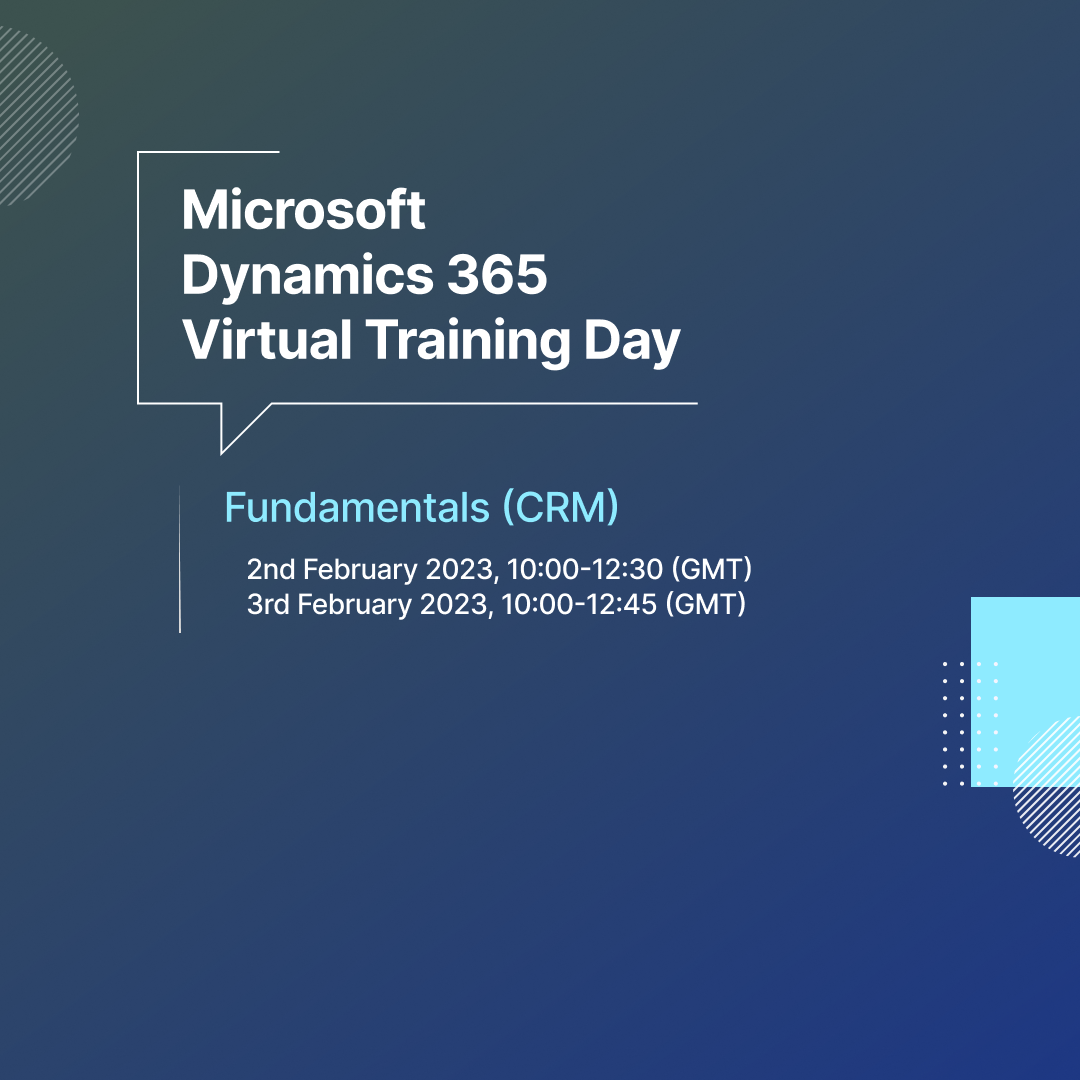 Microsoft Dynamics 365 Virtual Training Day

Fundamentals (CRM)

2nd February 2023, 10:00-12:30 (GMT)
3rd February 2023, 10:00-12:45 (GMT)